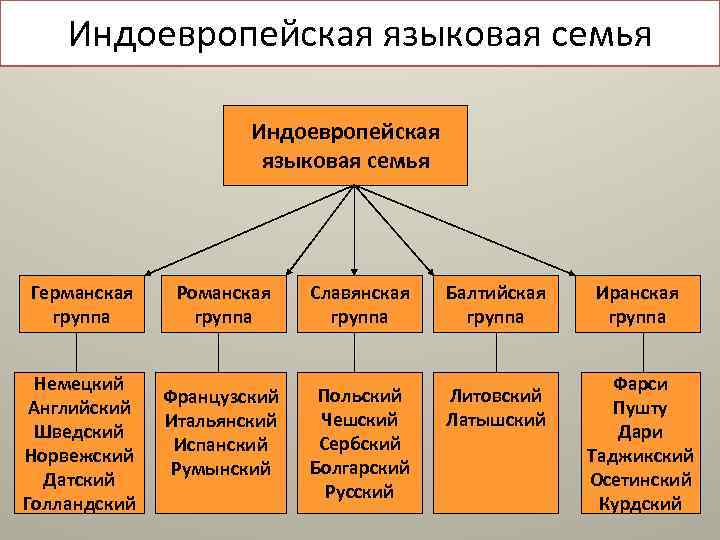 Индоевропейская языковая семья

Индоевропейская языковая семья

Германская группа

Романская группа

Славянская группа

Балтийская группа

Иранская группа

Немецкий
Английский
Шведский
Норвежский
Датский
Голландский

Французский
Итальянский
Испанский
Румынский

Польский
Чешский
Сербский
Болгарский
Русский

Литовский
Латышский

Фарси
Пушту
Дари
Таджикский
Осетинский
Курдский